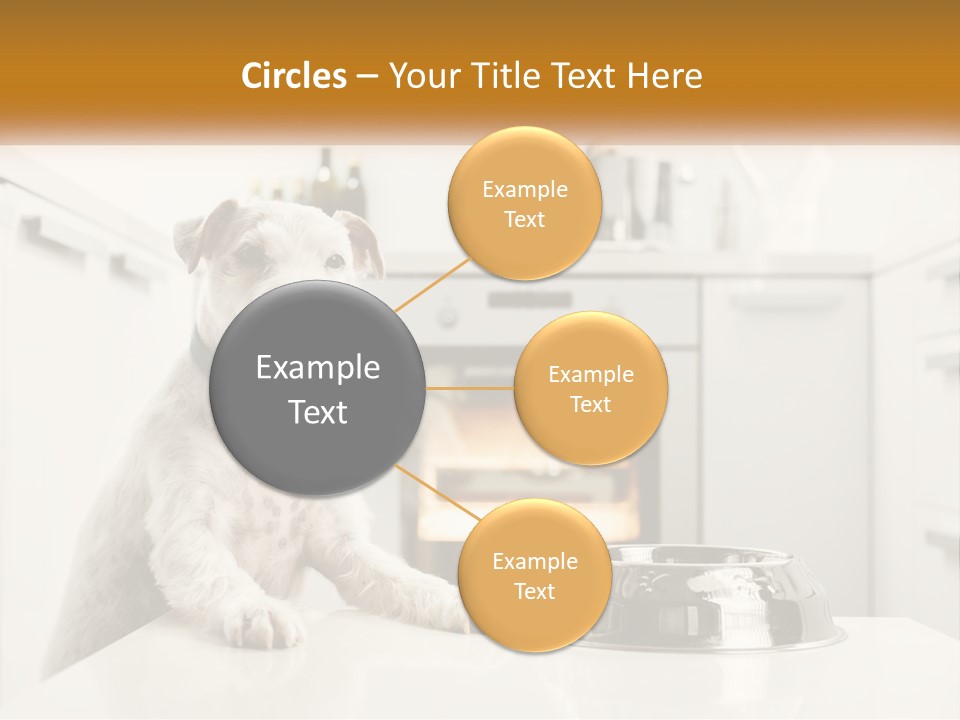 Circles – Your Title Text Here

Example Text

Example Text

Example Text

Example Text